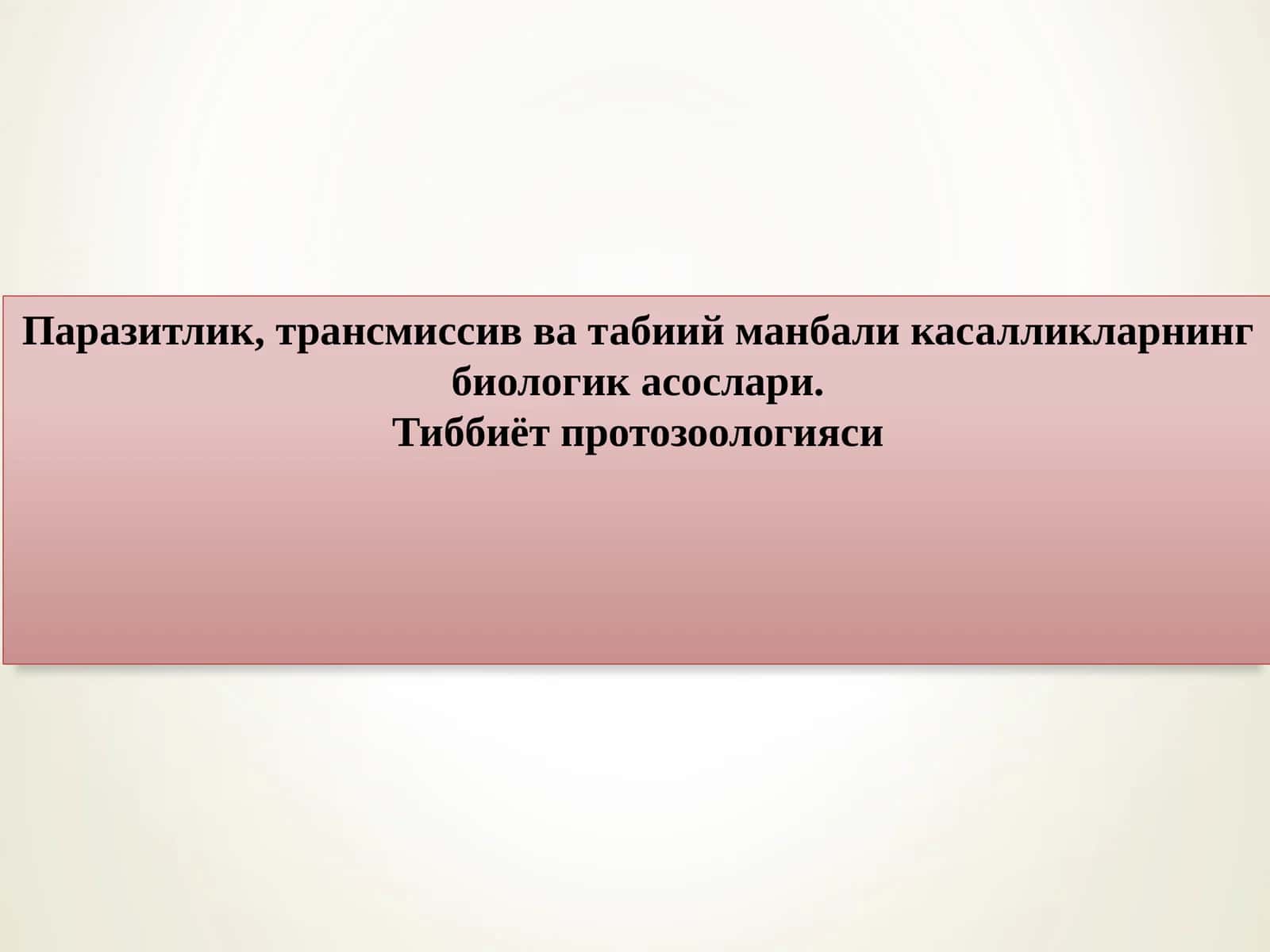 Паразитлик, трансмиссив ва табиий манбали касалликларнинг биологик асослари.
Тиббиёт протозоологияси